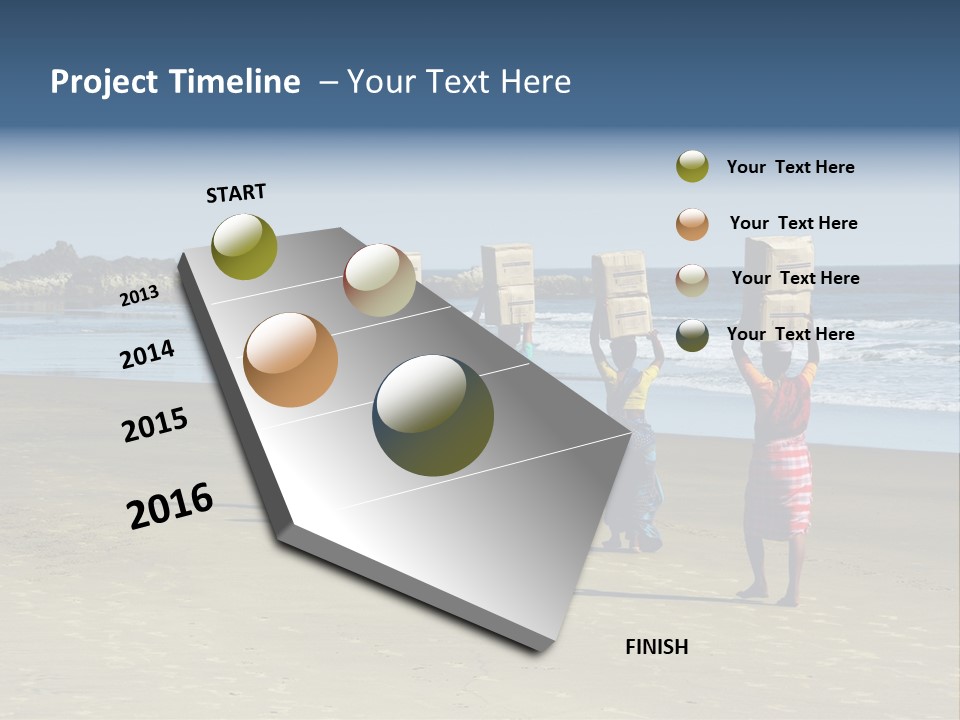 Project Timeline – Your Text Here

START

2013

2014

2015

2016

FINISH

Your Text Here

Your Text Here

Your Text Here

Your Text Here